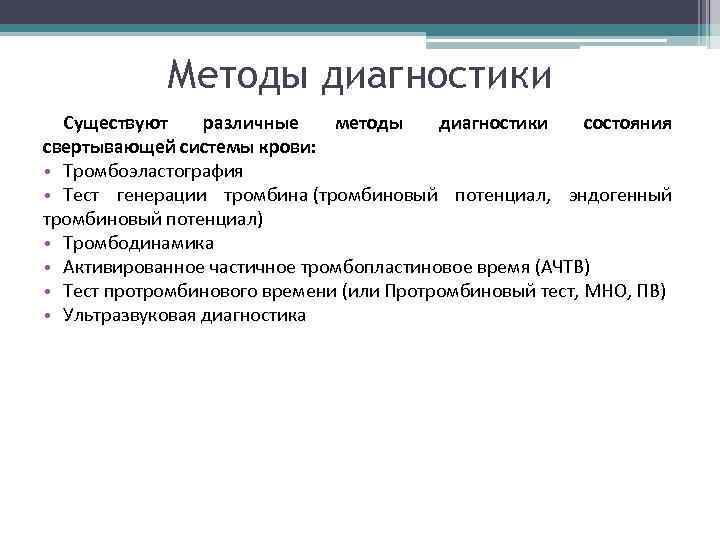 Методы диагностики

Существуют различные методы диагностики состояния свертывающей системы крови:

• Тромбоэластография
• Тест генерации тромбина (тромбиновый потенциал, эндогенный тромбиновый потенциал)
• Тромбодинамика
• Активированное частичное тромбопластиновое время (АЧТВ)
• Тест протромбинового времени (или Протромбиновый тест, МНО, ПВ)
• Ультразвуковая диагностика